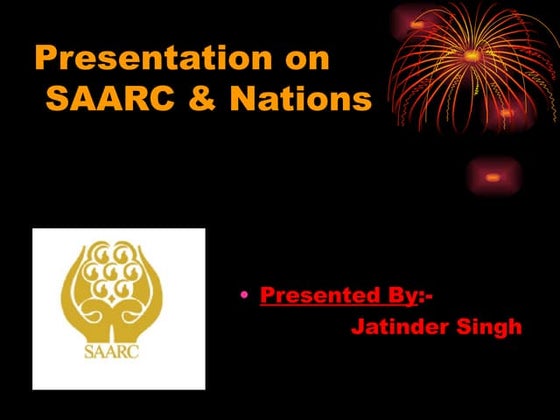 Presentation on SAARC & Nations

SAARC

• Presented By:-
Jatinder Singh